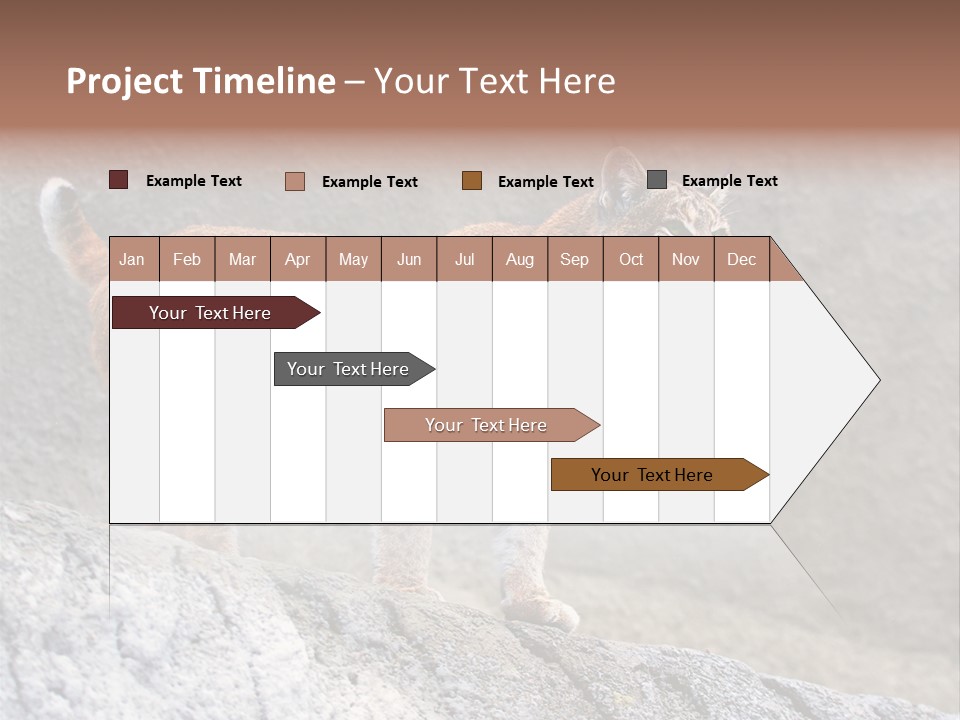 Project Timeline – Your Text Here

Example Text
Example Text
Example Text
Example Text

| Jan | Feb | Mar | Apr | May | Jun | Jul | Aug | Sep | Oct | Nov | Dec |
|---|---|---|---|---|---|---|---|---|---|---|---|

Your Text Here
Your Text Here
Your Text Here
Your Text Here